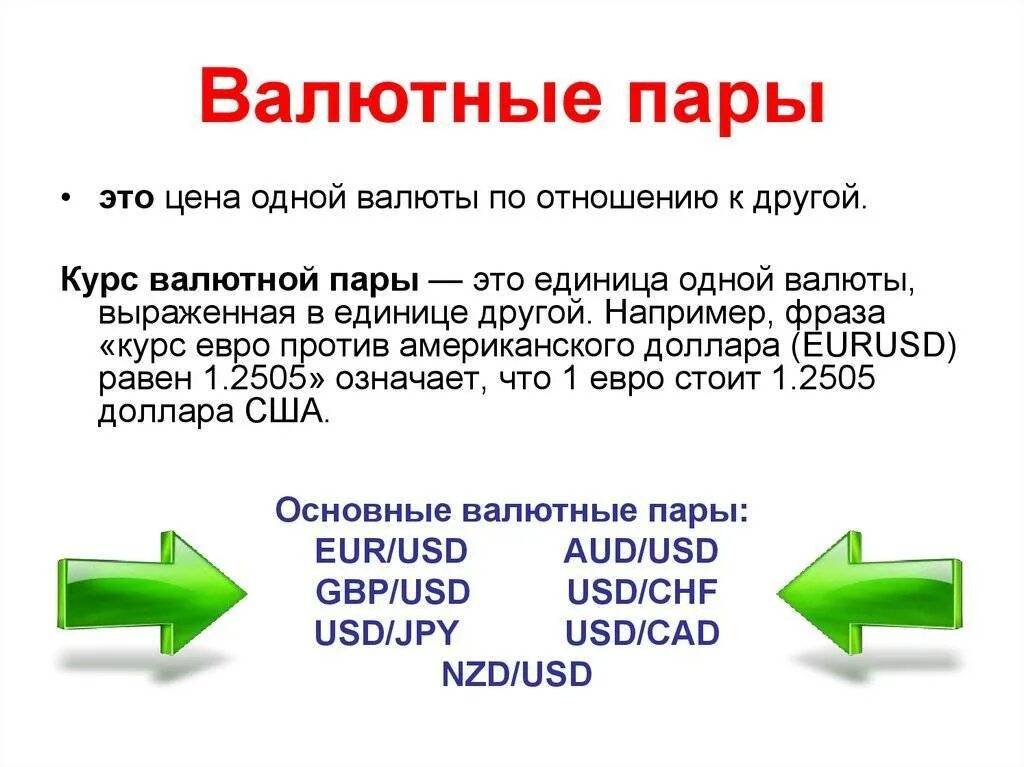 Валютные пары

• это цена одной валюты по отношению к другой.

Курс валютной пары — это единица одной валюты, выраженная в единице другой. Например, фраза «курс евро против американского доллара (EURUSD) равен 1.2505» означает, что 1 евро стоит 1.2505 доллара США.

Основные валютные пары:
EUR/USD AUD/USD
GBP/USD USD/CHF
USD/JPY USD/CAD
NZD/USD